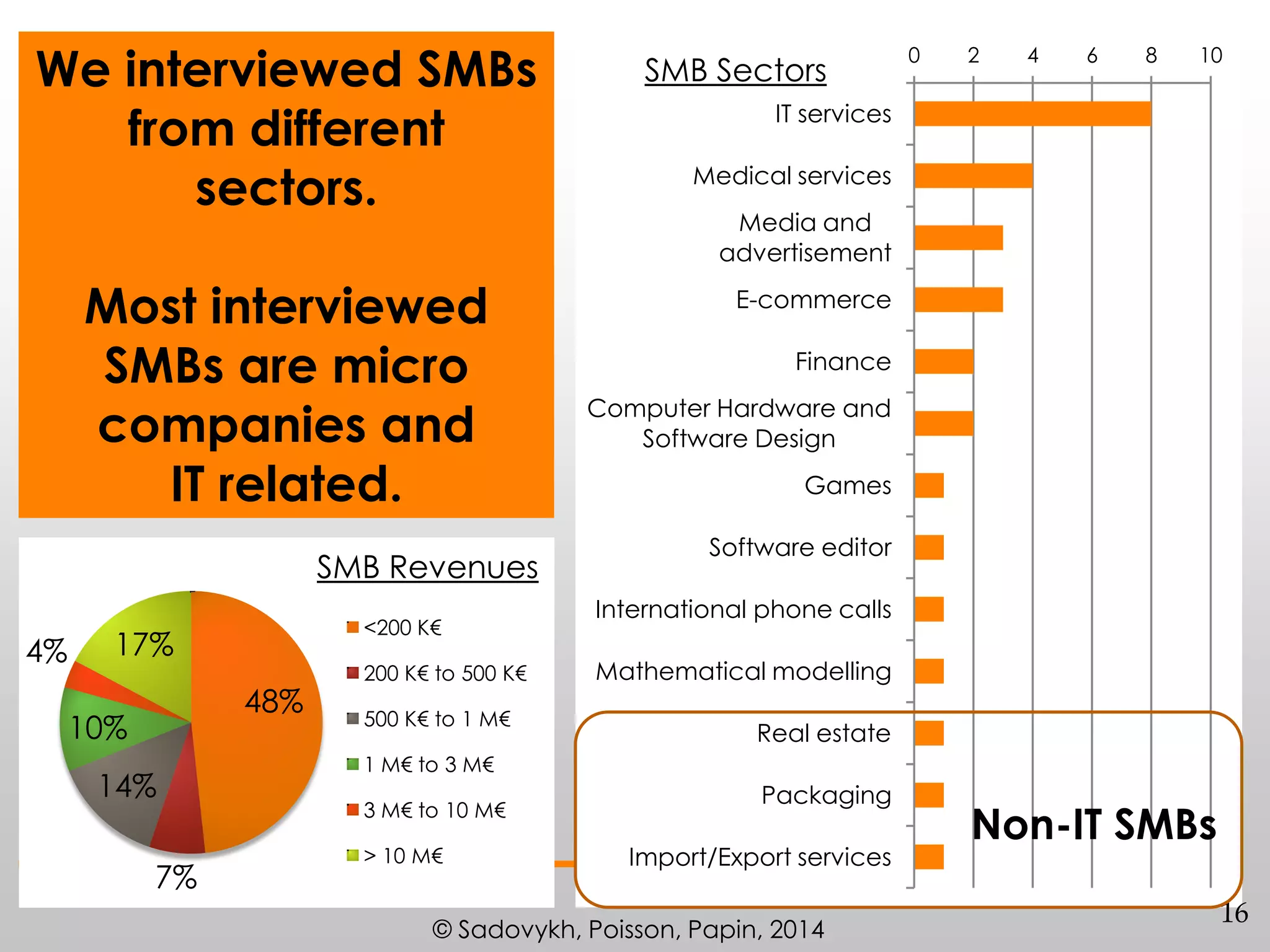 We interviewed SMBs from different sectors.

Most interviewed SMBs are micro companies and IT related.

SMB Revenues

4%
17%
48%
10%
14%
7%

<200 K€
200 K€ to 500 K€
500 K€ to 1 M€
1 M€ to 3 M€
3 M€ to 10 M€
> 10 M€

SMB Sectors

0 2 4 6 8 10

IT services
Medical services
Media and advertisement
E-commerce
Finance
Computer Hardware and Software Design
Games
Software editor
International phone calls
Mathematical modelling
Real estate
Packaging
Import/Export services

Non-IT SMBs

16

© Sadovykh, Poisson, Papin, 2014